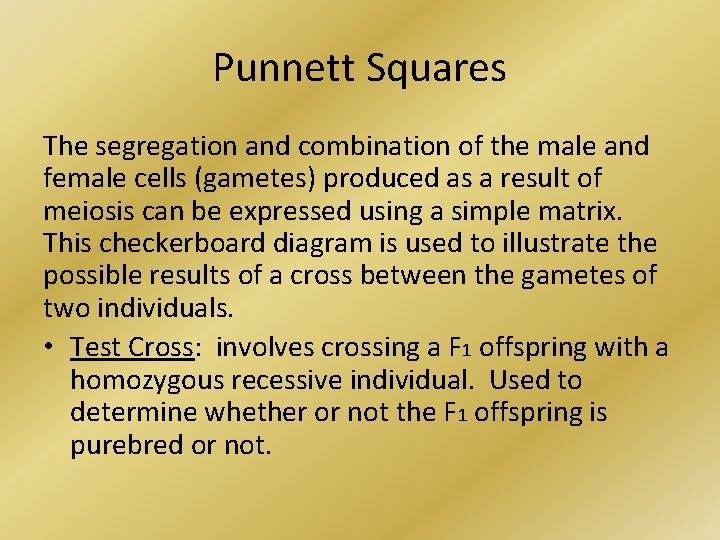 Punnett Squares

The segregation and combination of the male and female cells (gametes) produced as a result of meiosis can be expressed using a simple matrix. This checkerboard diagram is used to illustrate the possible results of a cross between the gametes of two individuals.

• Test Cross: involves crossing a $F_1$ offspring with a homozygous recessive individual. Used to determine whether or not the $F_1$ offspring is purebred or not.